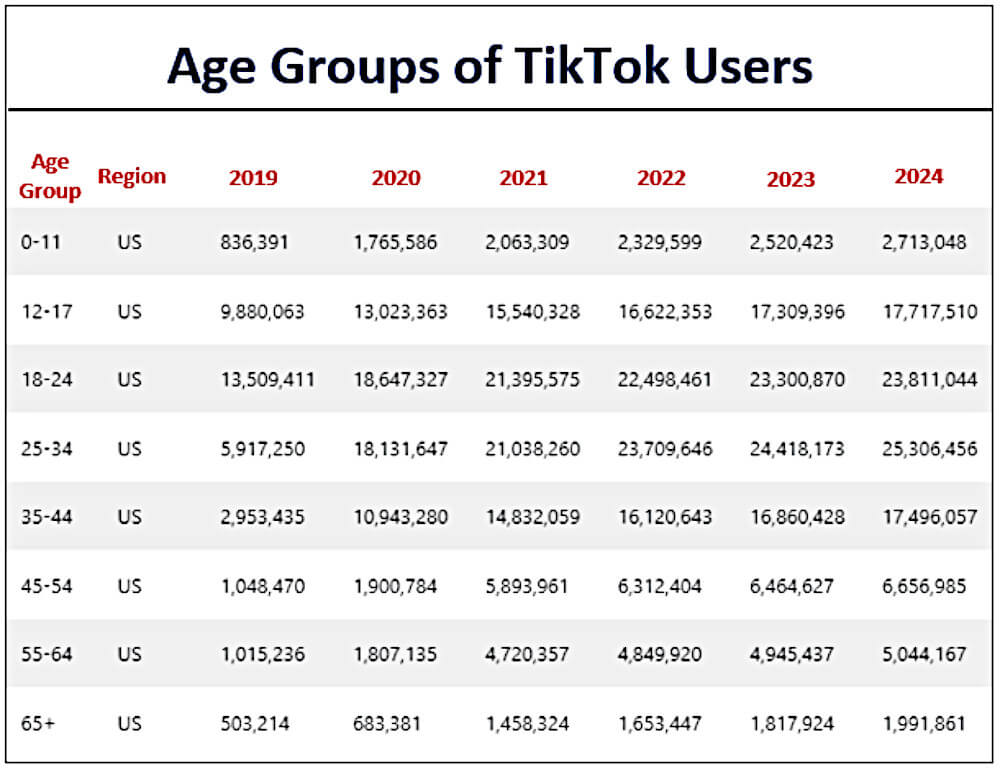 Age Groups of TikTok Users

| Age Group | Region | 2019 | 2020 | 2021 | 2022 | 2023 | 2024 |
|---|---|---|---|---|---|---|---|
| 0-11 | US | 836,391 | 1,765,586 | 2,063,309 | 2,329,599 | 2,520,423 | 2,713,048 |
| 12-17 | US | 9,880,063 | 13,023,363 | 15,540,328 | 16,622,353 | 17,309,396 | 17,717,510 |
| 18-24 | US | 13,509,411 | 18,647,327 | 21,395,575 | 22,498,461 | 23,300,870 | 23,811,044 |
| 25-34 | US | 5,917,250 | 18,131,647 | 21,038,260 | 23,709,646 | 24,418,173 | 25,306,456 |
| 35-44 | US | 2,953,435 | 10,943,280 | 14,832,059 | 16,120,643 | 16,860,428 | 17,496,057 |
| 45-54 | US | 1,048,470 | 1,900,784 | 5,893,961 | 6,312,404 | 6,464,627 | 6,656,985 |
| 55-64 | US | 1,015,236 | 1,807,135 | 4,720,357 | 4,849,920 | 4,945,437 | 5,044,167 |
| 65+ | US | 503,214 | 683,381 | 1,458,324 | 1,653,447 | 1,817,924 | 1,991,861 |